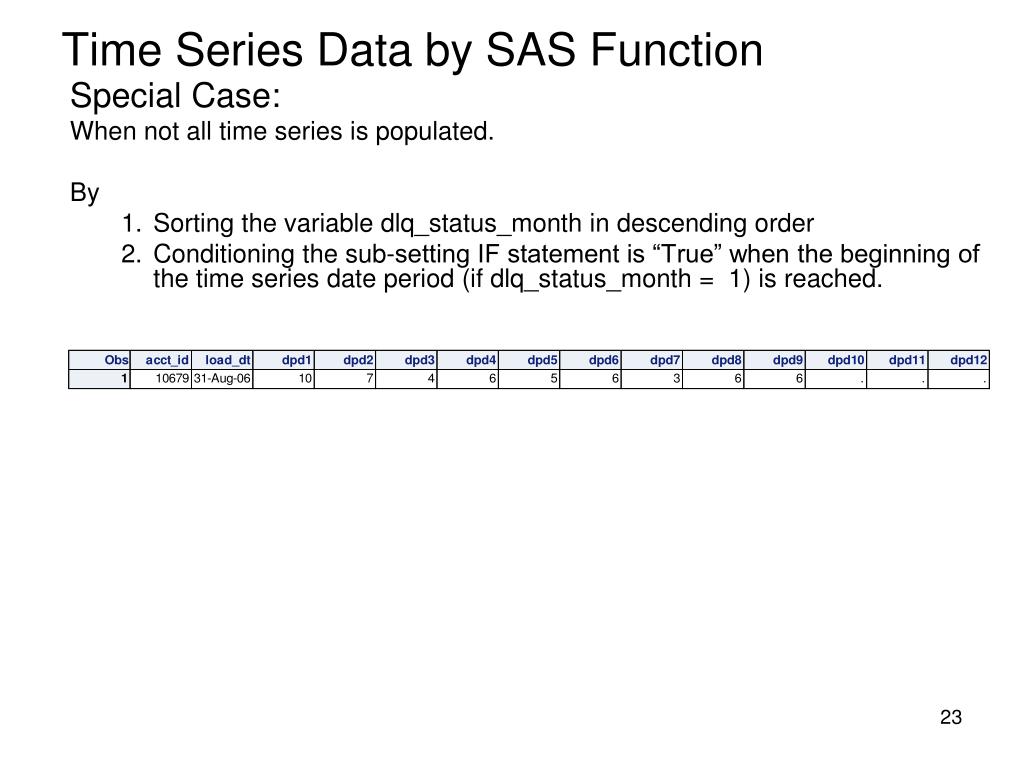 Time Series Data by SAS Function

Special Case:

When not all time series is populated.

By

1. Sorting the variable dlq_status_month in descending order
2. Conditioning the sub-setting IF statement is “True” when the beginning of the time series date period (if dlq_status_month = 1) is reached.

| Obs | acct_id | load_dt | dpd1 | dpd2 | dpd3 | dpd4 | dpd5 | dpd6 | dpd7 | dpd8 | dpd9 | dpd10 | dpd11 | dpd12 |
|---|---|---|---|---|---|---|---|---|---|---|---|---|---|---|
| 1 | 10679 | 31-Aug-06 | 10 | 7 | 4 | 6 | 5 | 6 | 3 | 6 | 6 | . | . | . |

23